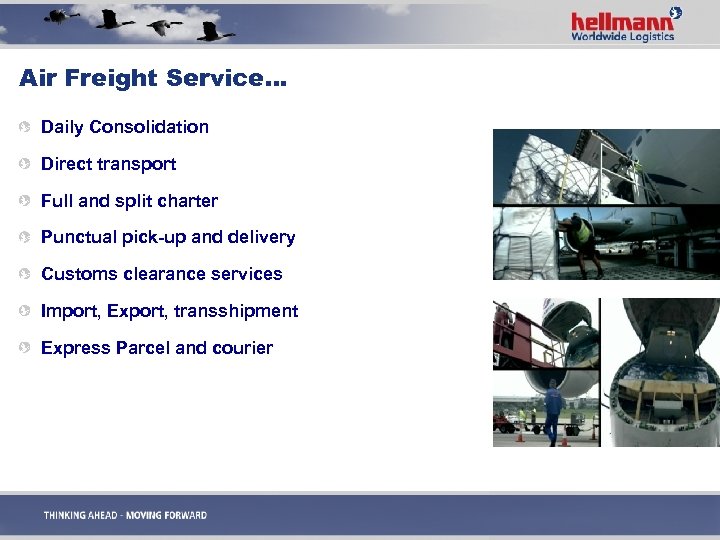 hellmann
Worldwide Logistics

Air Freight Service...

Daily Consolidation

Direct transport

Full and split charter

Punctual pick-up and delivery

Customs clearance services

Import, Export, transshipment

Express Parcel and courier

THINKING AHEAD - MOVING FORWARD